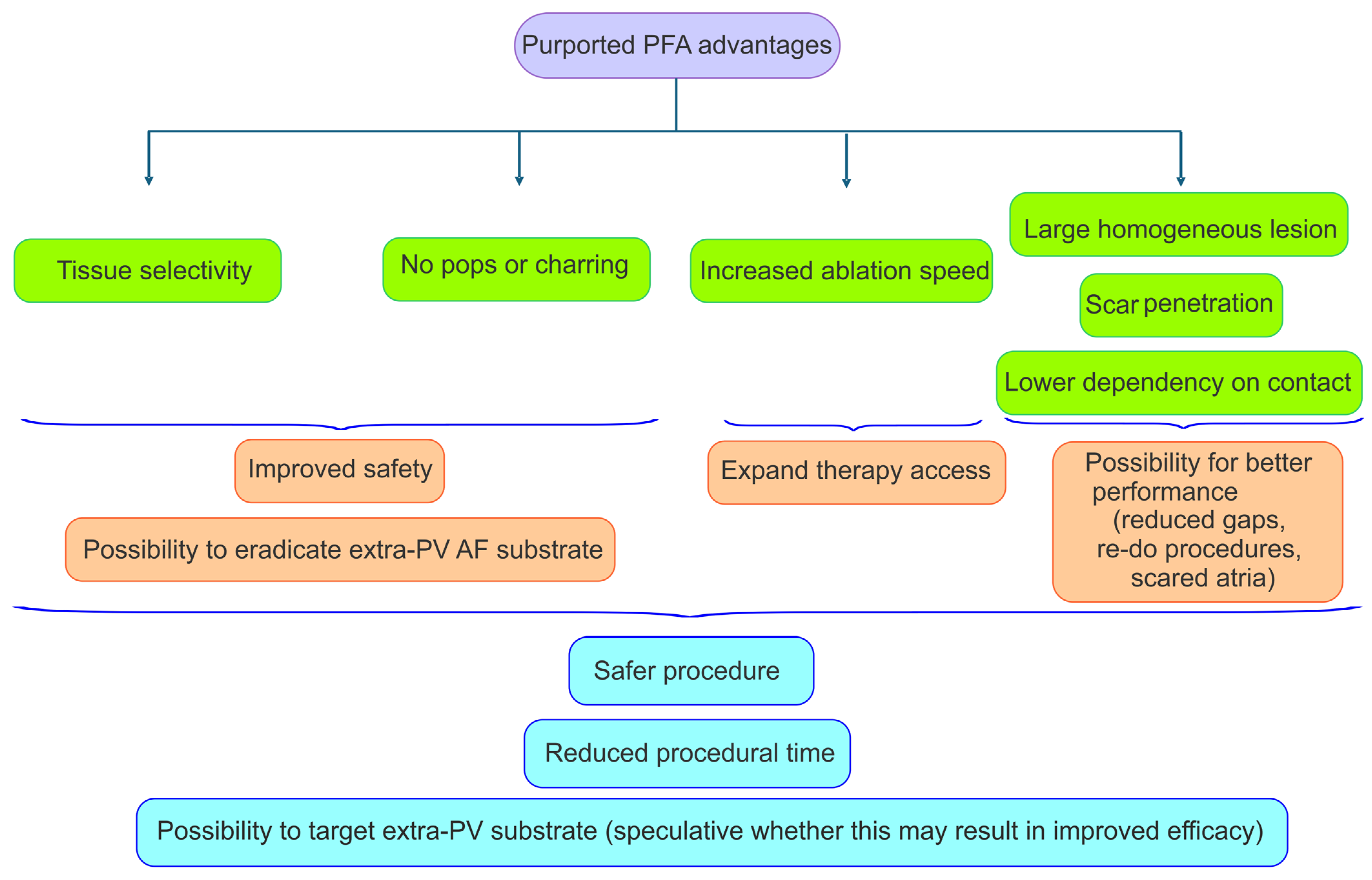 Purported PFA advantages

Tissue selectivity

No pops or charring

Increased ablation speed

Large homogeneous lesion

Scar penetration

Lower dependency on contact

Improved safety

Possibility to eradicate extra-PV AF substrate

Expand therapy access

Possibility for better performance (reduced gaps, re-do procedures, scared atria)

Safer procedure

Reduced procedural time

Possibility to target extra-PV substrate (speculative whether this may result in improved efficacy)